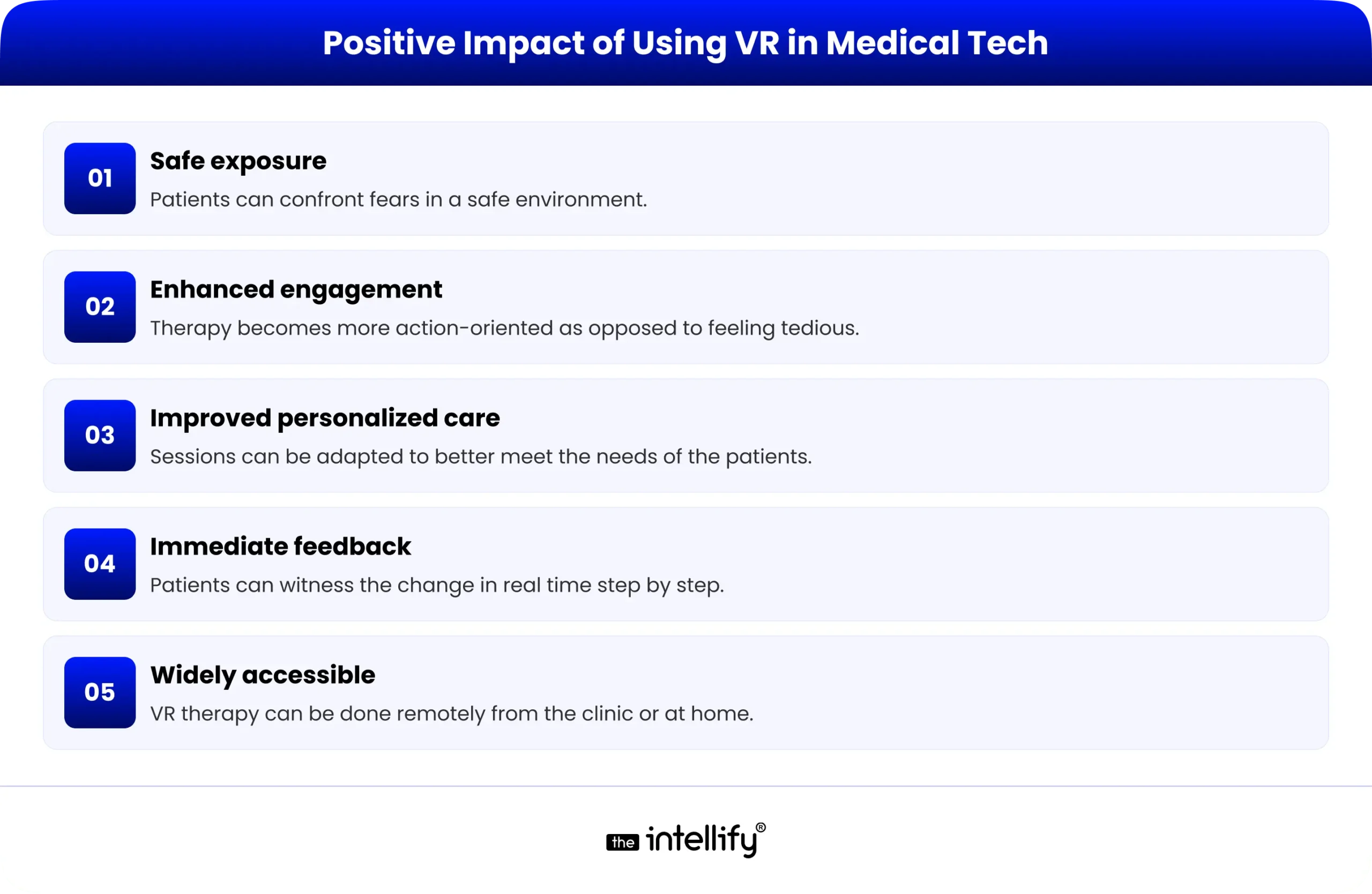 Positive Impact of Using VR in Medical Tech

01
Safe exposure
Patients can confront fears in a safe environment.

02
Enhanced engagement
Therapy becomes more action-oriented as opposed to feeling tedious.

03
Improved personalized care
Sessions can be adapted to better meet the needs of the patients.

04
Immediate feedback
Patients can witness the change in real time step by step.

05
Widely accessible
VR therapy can be done remotely from the clinic or at home.

the intellify®